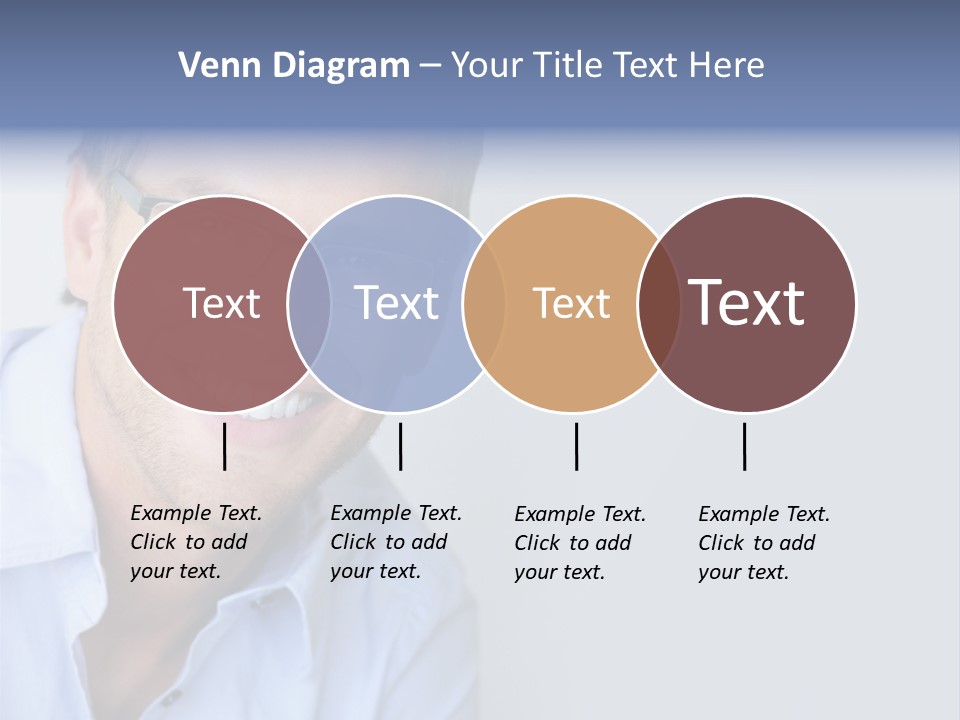 Venn Diagram – Your Title Text Here

Text

Text

Text

Text

Example Text. Click to add your text.

Example Text. Click to add your text.

Example Text. Click to add your text.

Example Text. Click to add your text.